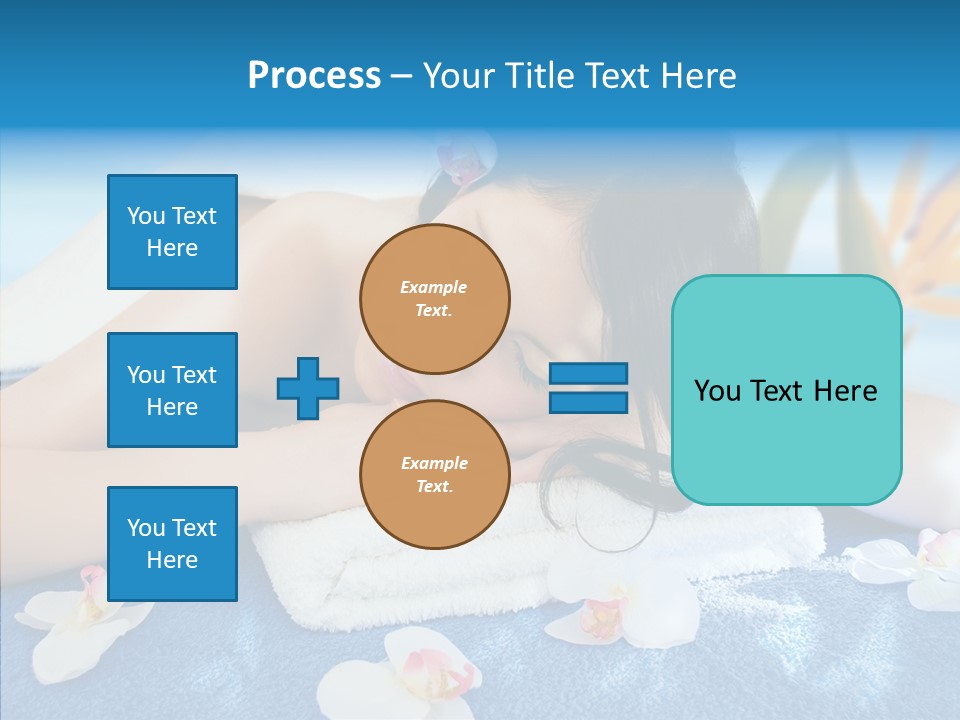 Process – Your Title Text Here

You Text Here

You Text Here

You Text Here

Example Text.

Example Text.

You Text Here